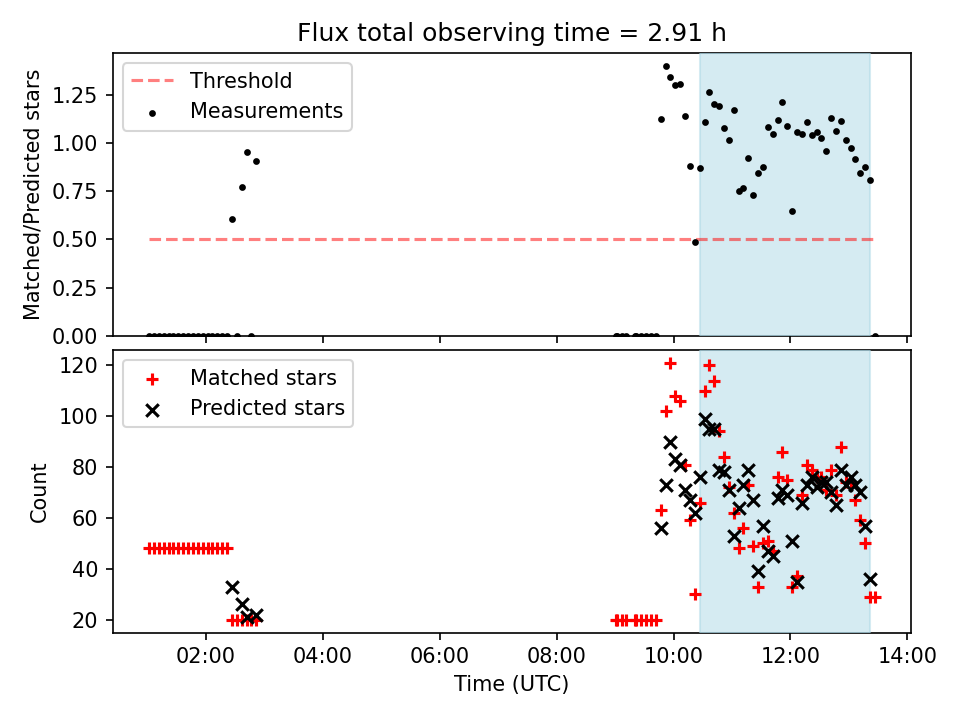 Flux total observing time = 2.91 h

Threshold
Measurements

Matched/Predicted stars

1.25
1.00
0.75
0.50
0.25
0.00

Matched stars
Predicted stars

Count

120
100
80
60
40
20

02:00
04:00
06:00
08:00
10:00
12:00
14:00

Time (UTC)